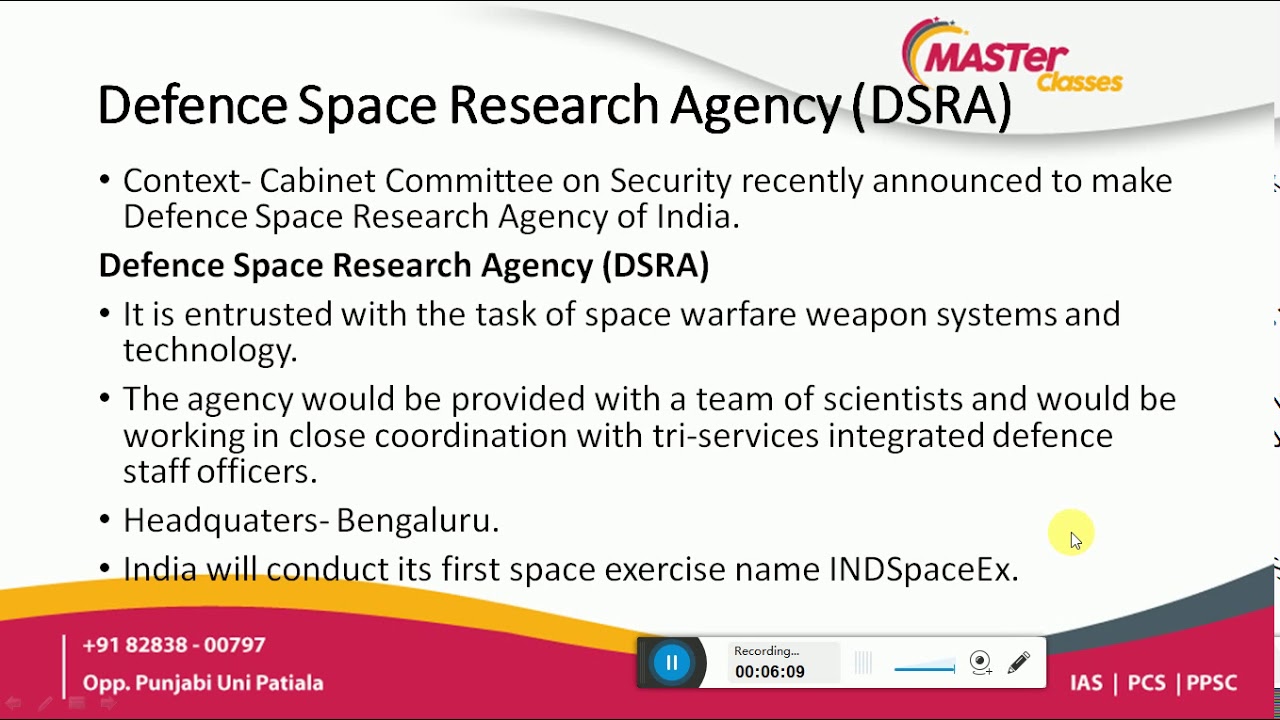 MASTer Classes

Defence Space Research Agency (DSRA)

• Context- Cabinet Committee on Security recently announced to make Defence Space Research Agency of India.

Defence Space Research Agency (DSRA)

• It is entrusted with the task of space warfare weapon systems and technology.

• The agency would be provided with a team of scientists and would be working in close coordination with tri-services integrated defence staff officers.

• Headquaters- Bengaluru.

• India will conduct its first space exercise name INDSpaceEx.

+91 82838 - 00797
Opp. Punjabi Uni Patiala

Recording...
00:06:09

IAS | PCS | PPSC